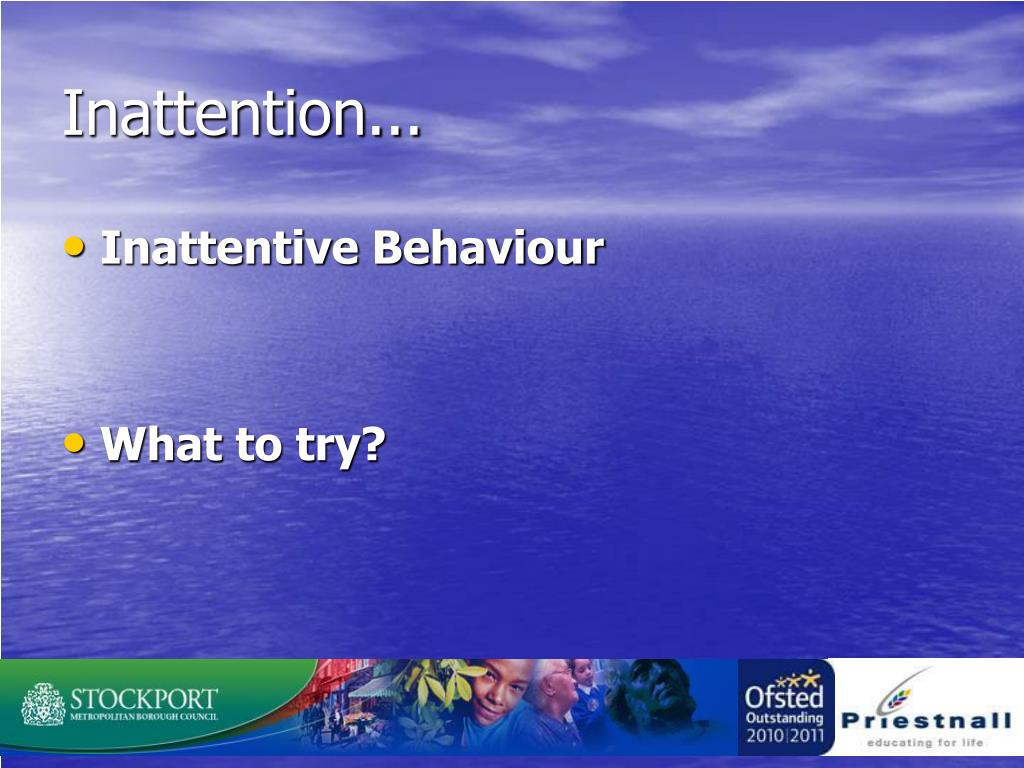 Inattention…

• Inattentive Behaviour

• What to try?

STOCKPORT
METROPOLITAN BOROUGH COUNCIL

Ofsted
Outstanding
2010|2011

Priestnall
educating for life